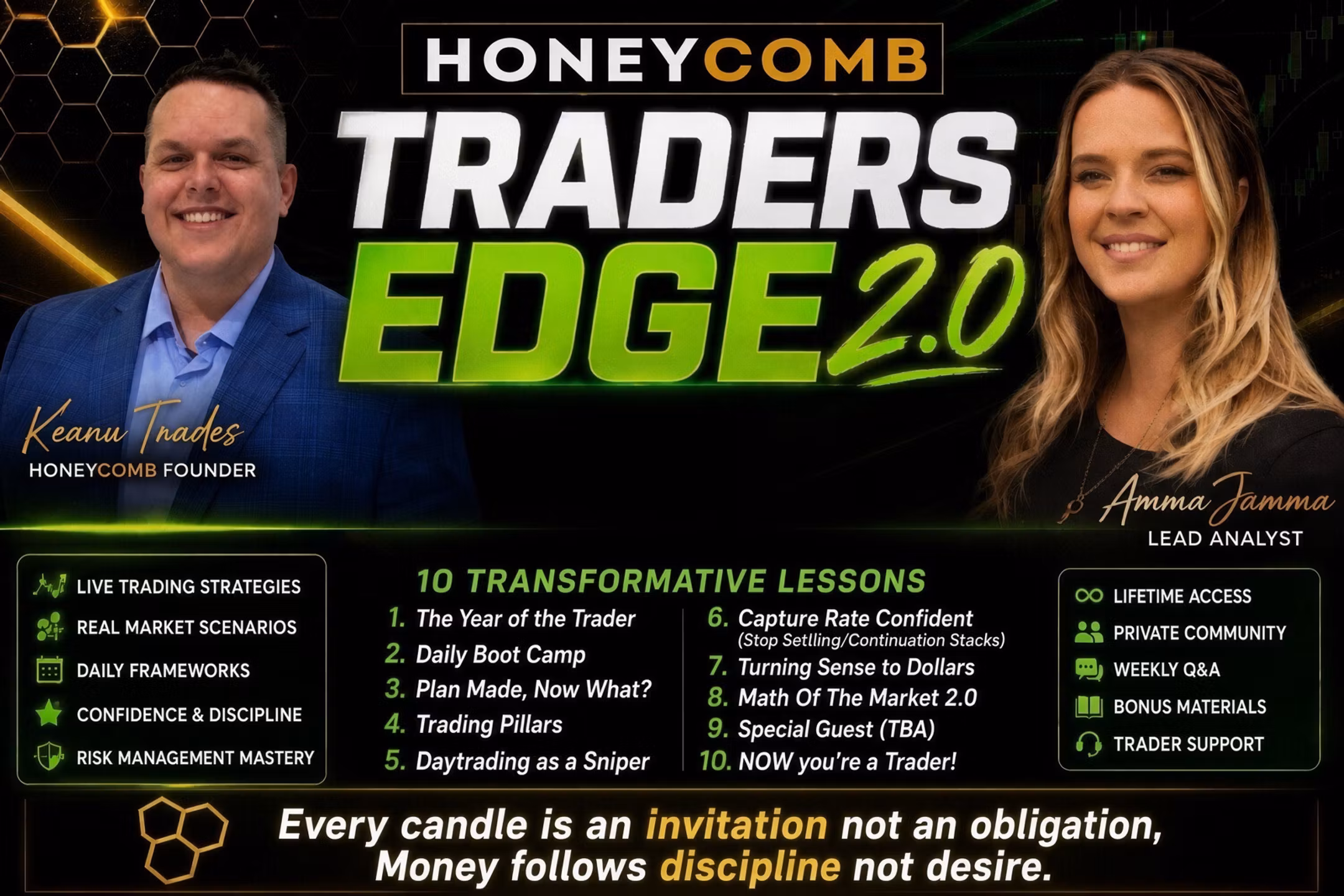 HONEYCOMB

TRADERS EDGE 2.0

Keanu Trades
HONEYCOMB FOUNDER

Amma Jamma
LEAD ANALYST

LIVE TRADING STRATEGIES
REAL MARKET SCENARIOS
DAILY FRAMEWORKS
CONFIDENCE & DISCIPLINE
RISK MANAGEMENT MASTERY

10 TRANSFORMATIVE LESSONS
1. The Year of the Trader
2. Daily Boot Camp
3. Plan Made, Now What?
4. Trading Pillars
5. Daytrading as a Sniper
6. Capture Rate Confident (Stop Setlling/Continuation Stacks)
7. Turning Sense to Dollars
8. Math Of The Market 2.0
9. Special Guest (TBA)
10. NOW you're a Trader!

LIFETIME ACCESS
PRIVATE COMMUNITY
WEEKLY Q&A
BONUS MATERIALS
TRADER SUPPORT

Every candle is an invitation not an obligation,
Money follows discipline not desire.